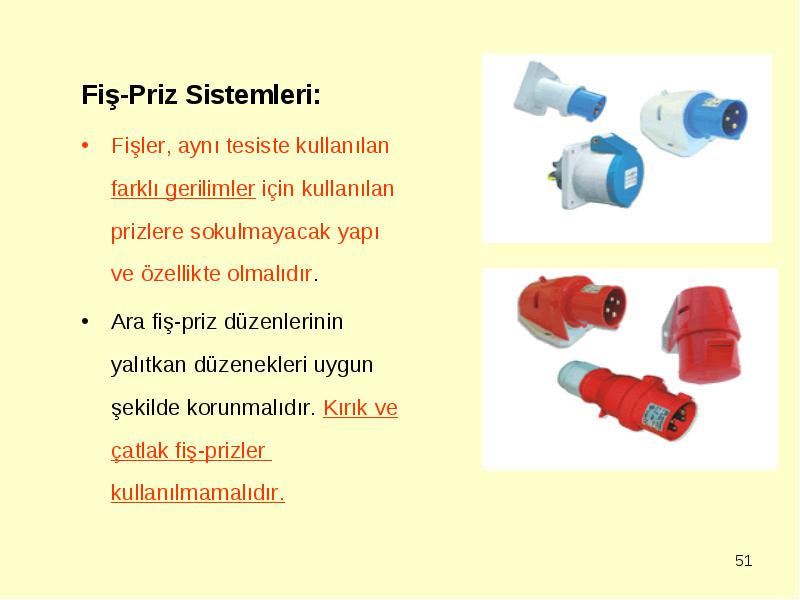 Fiş-Priz Sistemleri:

• Fişler, aynı tesiste kullanılan farklı gerilimler için kullanılan prizlere sokulmayacak yapı ve özellikte olmalıdır.

• Ara fiş-priz düzenlerinin yalıtkan düzenekleri uygun şekilde korunmalıdır. Kırık ve çatlak fiş-prizler kullanılmamalıdır.

51